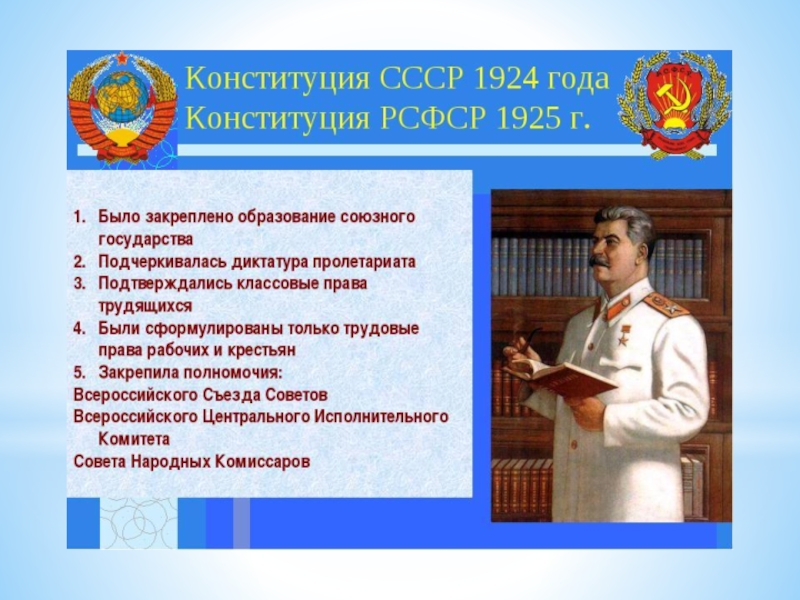 Конституция СССР 1924 года
Конституция РСФСР 1925 г.

РСФСР

1. Было закреплено образование союзного государства
2. Подчеркивалась диктатура пролетариата
3. Подтверждались классовые права трудящихся
4. Были сформулированы только трудовые права рабочих и крестьян
5. Закрепила полномочия:
Всероссийского Съезда Советов
Всероссийского Центрального Исполнительного Комитета
Совета Народных Комиссаров